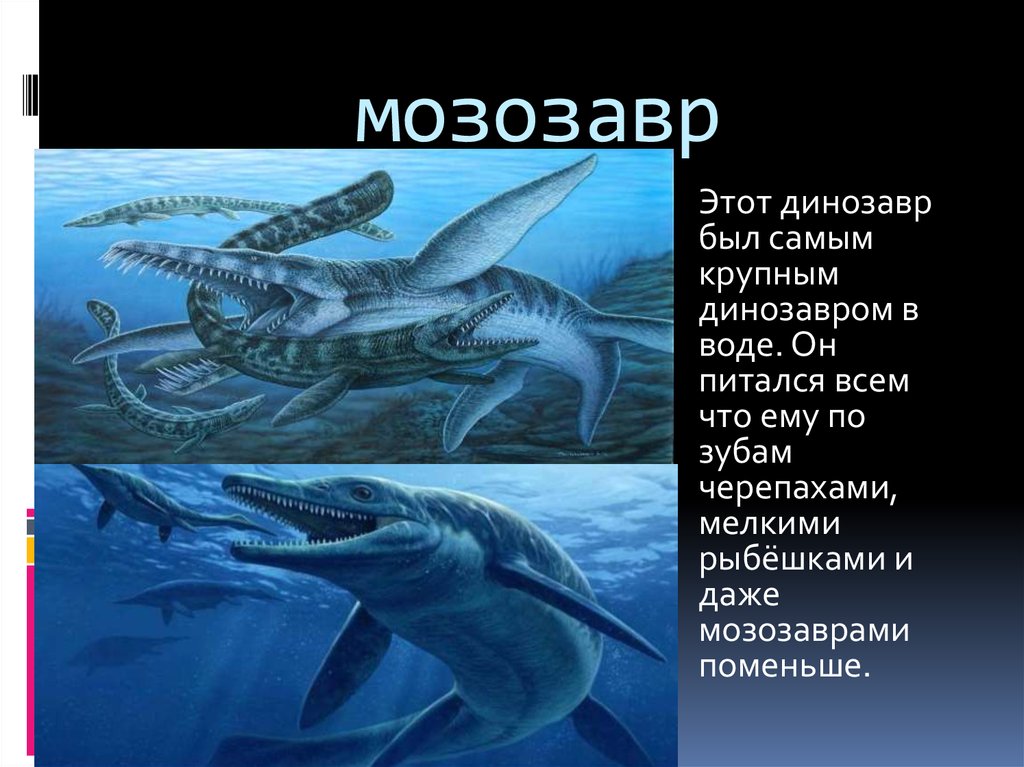 мозозавр

Этот динозавр был самым крупным динозавром в воде. Он питался всем что ему по зубам черепахами, мелкими рыбёшками и даже мозозаврами поменьше.